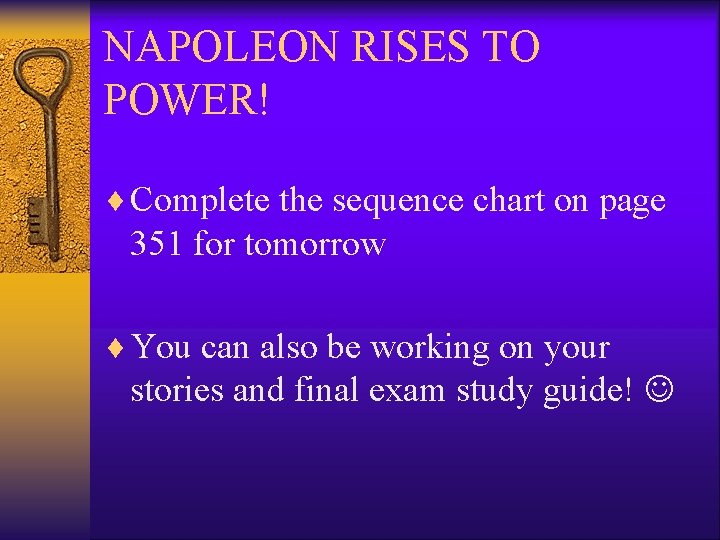 NAPOLEON RISES TO POWER!

♦ Complete the sequence chart on page 351 for tomorrow

♦ You can also be working on your stories and final exam study guide! ☺